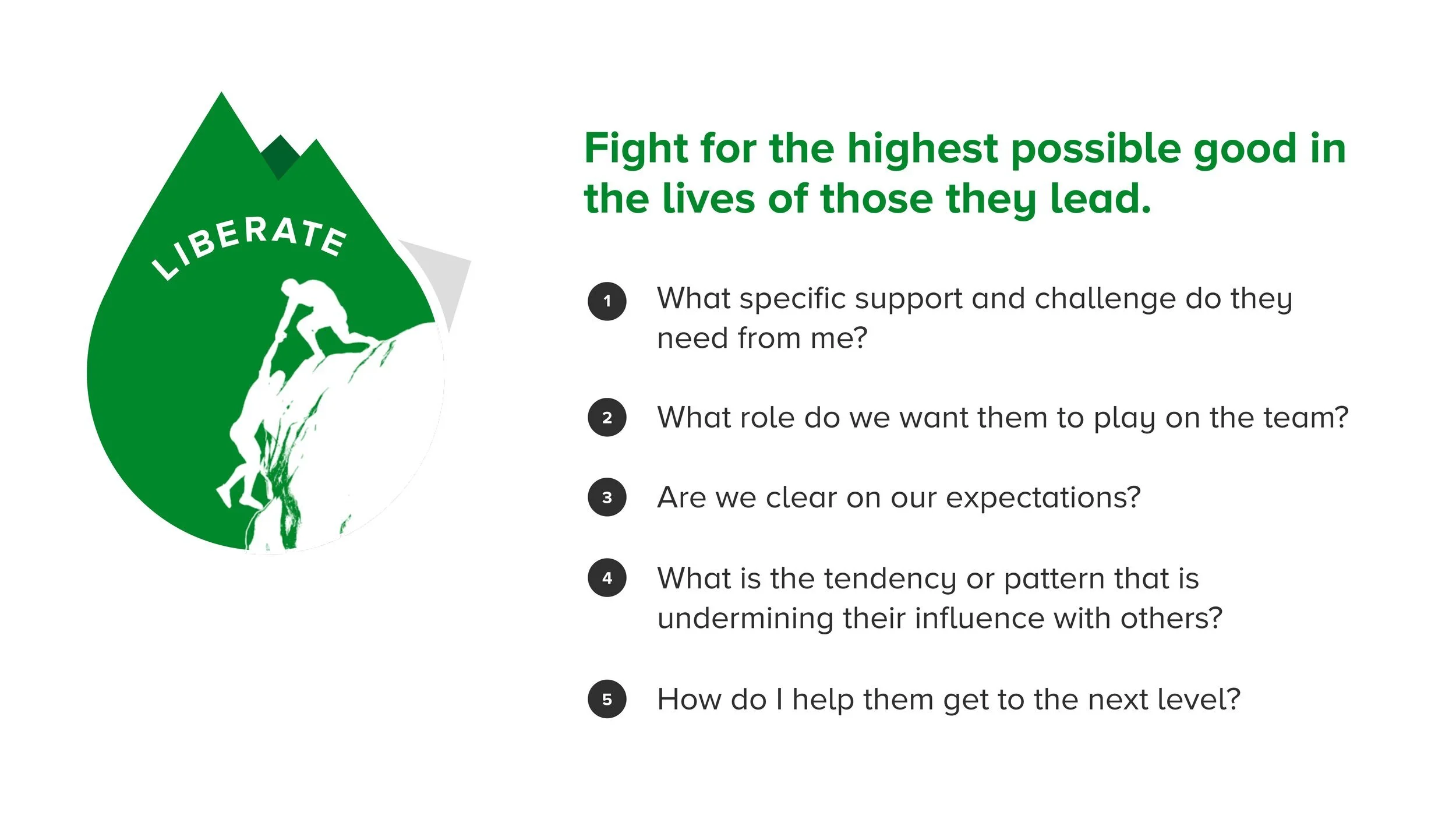 LIBERATE

Fight for the highest possible good in the lives of those they lead.

1 What specific support and challenge do they need from me?

2 What role do we want them to play on the team?

3 Are we clear on our expectations?

4 What is the tendency or pattern that is undermining their influence with others?

5 How do I help them get to the next level?